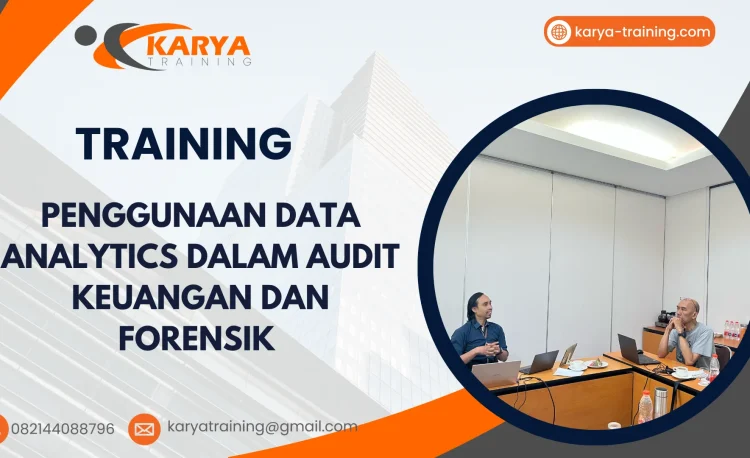 KARYA TRAINING

karya-training.com

TRAINING

PENGGUNAAN DATA ANALYTICS DALAM AUDIT KEUANGAN DAN FORENSIK

082144088796

karyatraining@gmail.com